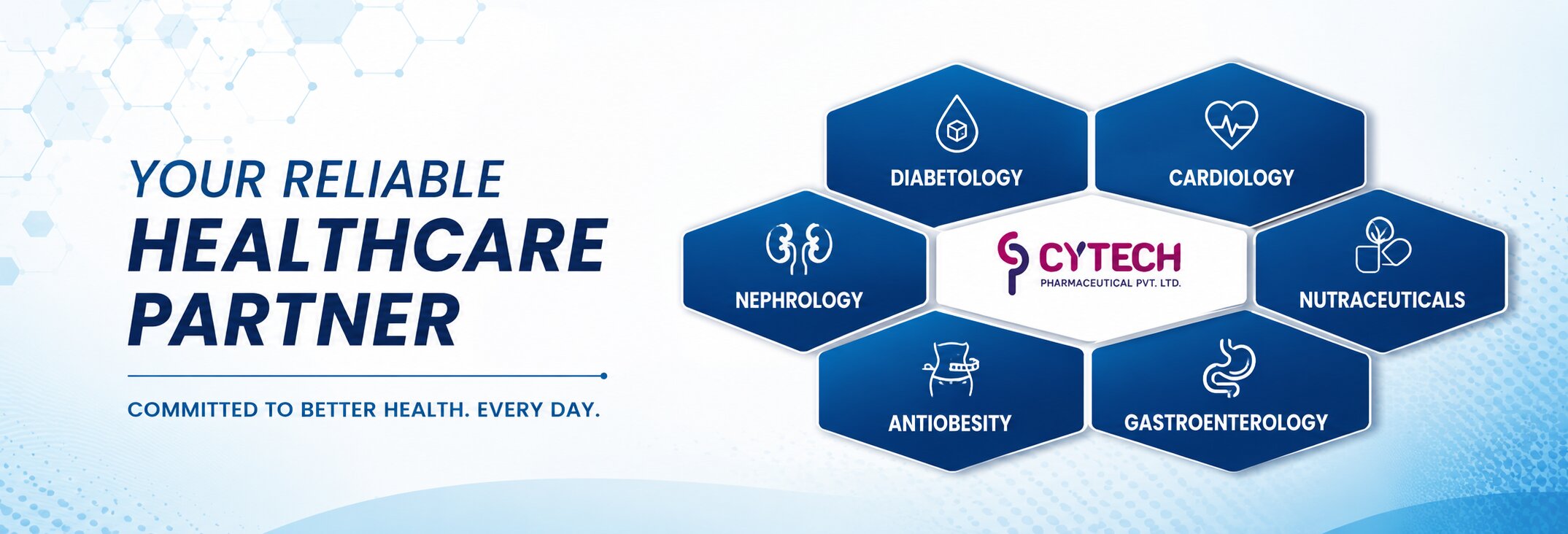 YOUR RELIABLE
HEALTHCARE PARTNER

COMMITTED TO BETTER HEALTH. EVERY DAY.

DIABETOLOGY

CARDIOLOGY

NEPHROLOGY

CYTECH
PHARMACEUTICAL PVT. LTD.

NUTRACEUTICALS

ANTIOBESITY

GASTROENTEROLOGY